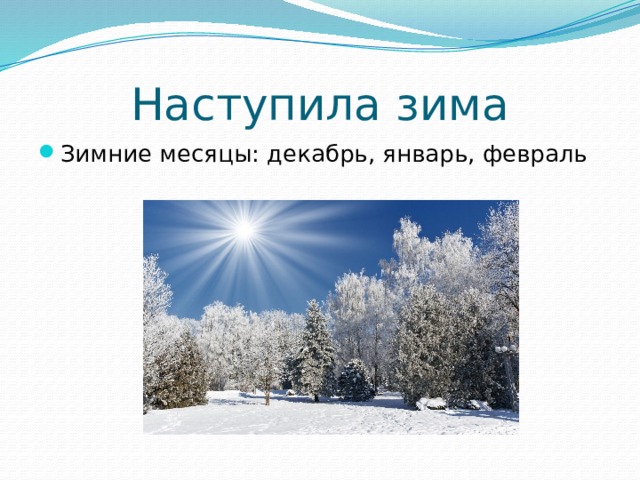 Наступила зима

Зимние месяцы: декабрь, январь, февраль